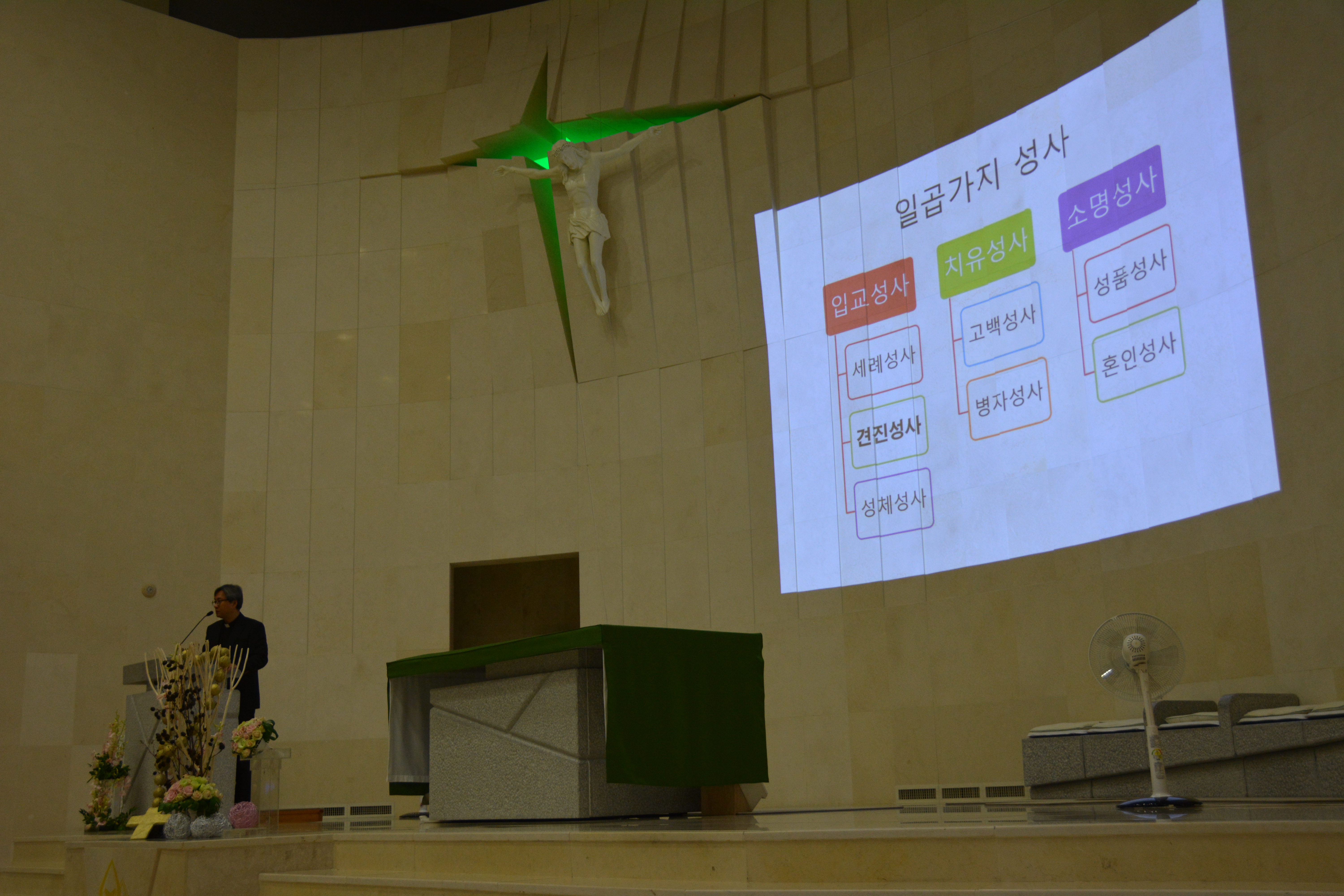 일곱가지 성사

입교성사
세례성사
견진성사
성체성사

치유성사
고백성사
병자성사

소명성사
성품성사
혼인성사